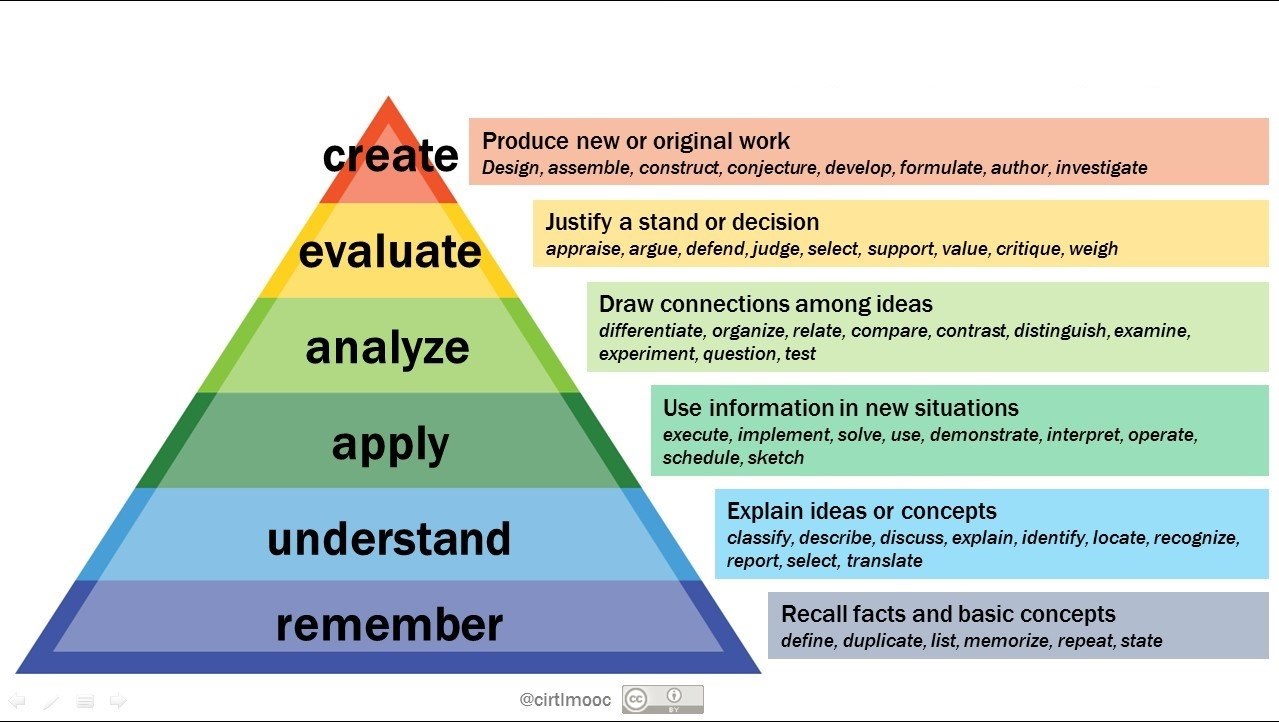 create
Produce new or original work
Design, assemble, construct, conjecture, develop, formulate, author, investigate

evaluate
Justify a stand or decision
appraise, argue, defend, judge, select, support, value, critique, weigh

analyze
Draw connections among ideas
differentiate, organize, relate, compare, contrast, distinguish, examine, experiment, question, test

apply
Use information in new situations
execute, implement, solve, use, demonstrate, interpret, operate, schedule, sketch

understand
Explain ideas or concepts
classify, describe, discuss, explain, identify, locate, recognize, report, select, translate

remember
Recall facts and basic concepts
define, duplicate, list, memorize, repeat, state

@cirtlmooc
cc BY